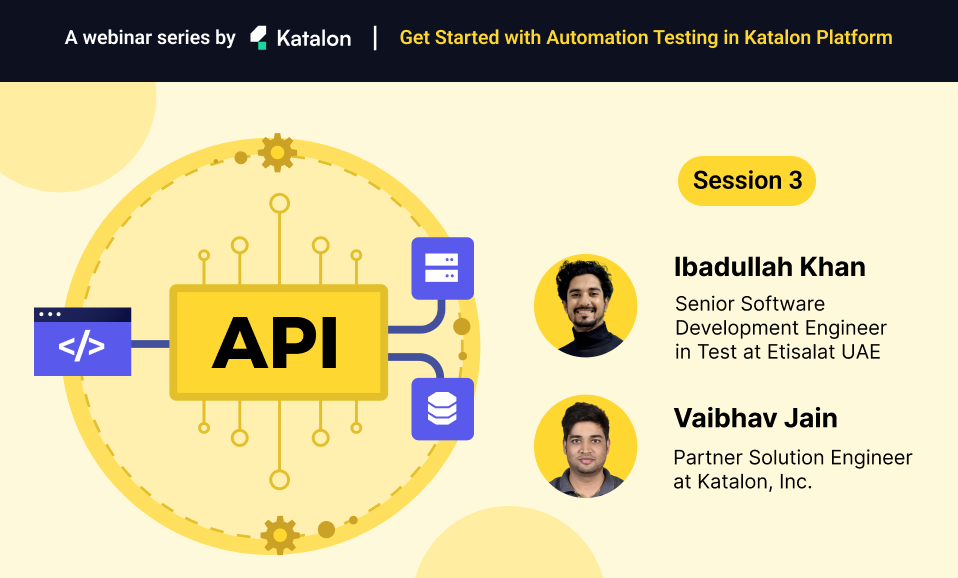 A webinar series by Katalon | Get Started with Automation Testing in Katalon Platform

</>

API

Session 3

Ibadullah Khan
Senior Software Development Engineer in Test at Etisalat UAE

Vaibhav Jain
Partner Solution Engineer at Katalon, Inc.